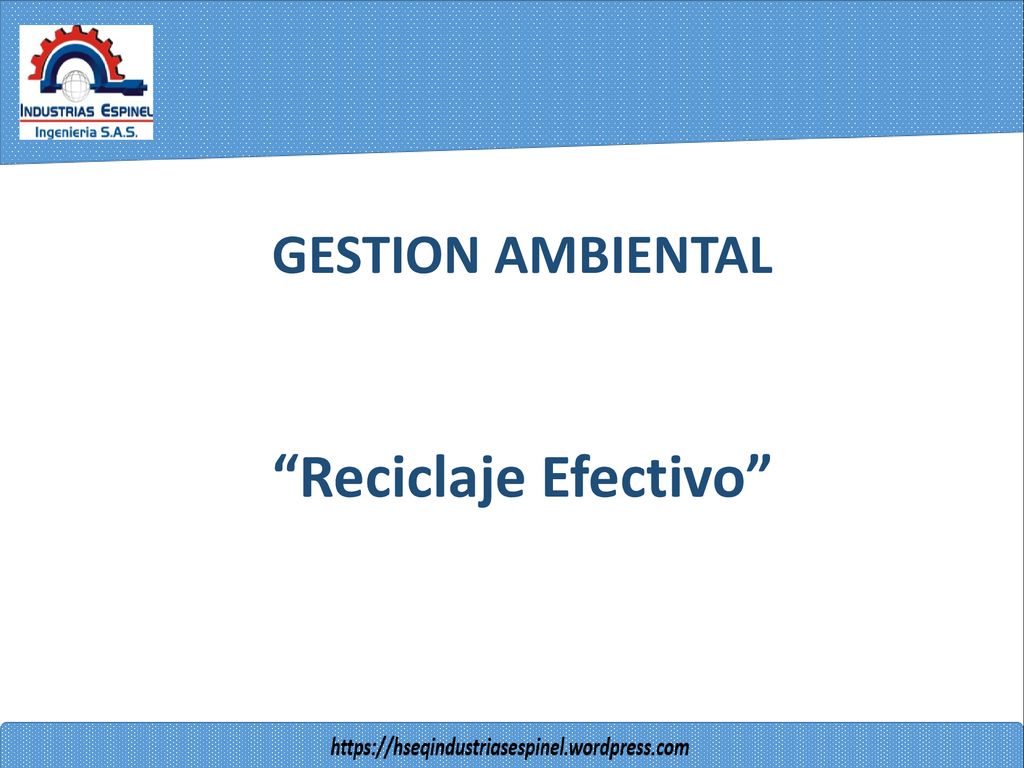 INDUSTRIAS ESPINEL
Ingenieria S.A.S.

GESTION AMBIENTAL

“Reciclaje Efectivo”

https://hseqindustriasespinel.wordpress.com